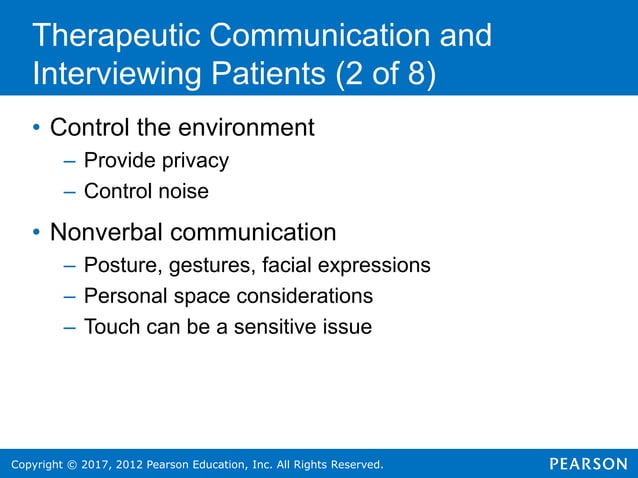 Therapeutic Communication and Interviewing Patients (2 of 8)

• Control the environment
– Provide privacy
– Control noise

• Nonverbal communication
– Posture, gestures, facial expressions
– Personal space considerations
– Touch can be a sensitive issue

Copyright © 2017, 2012 Pearson Education, Inc. All Rights Reserved.

PEARSON